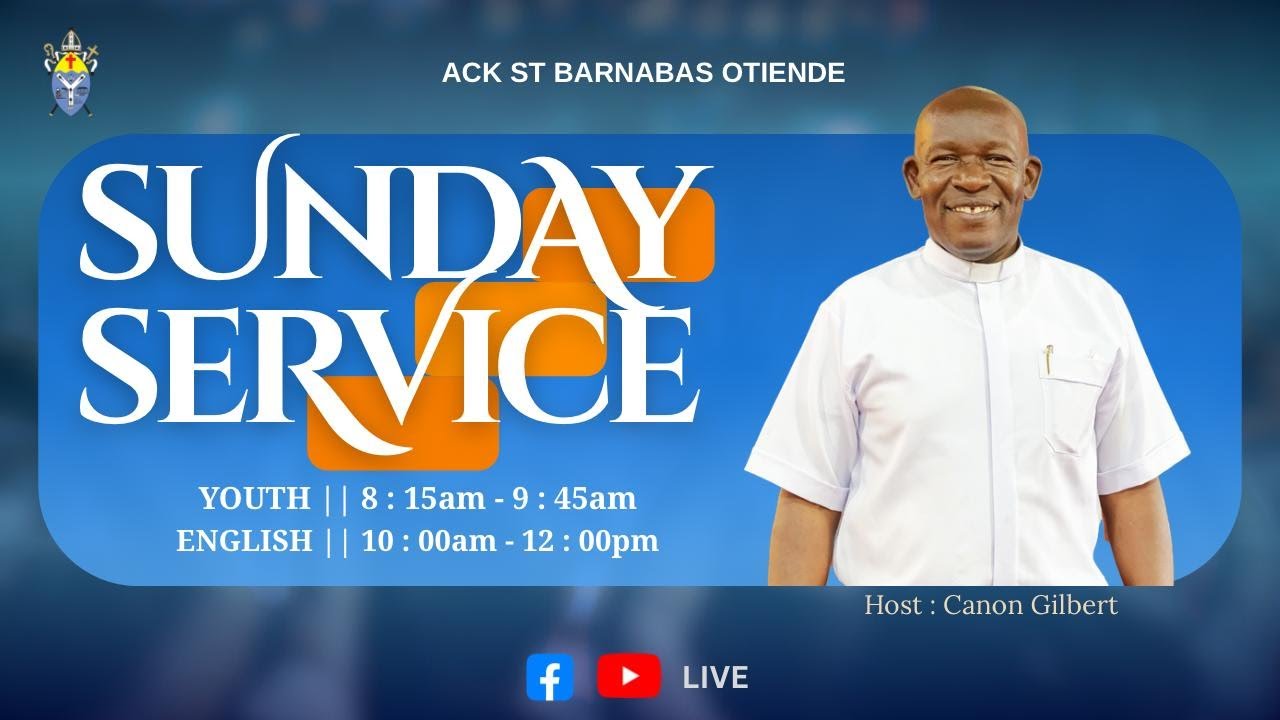 ACK ST BARNABAS OTIENDE

SUNDAY SERVICE

YOUTH || 8 : 15am - 9 : 45am
ENGLISH || 10 : 00am - 12 : 00pm

Host : Canon Gilbert

LIVE